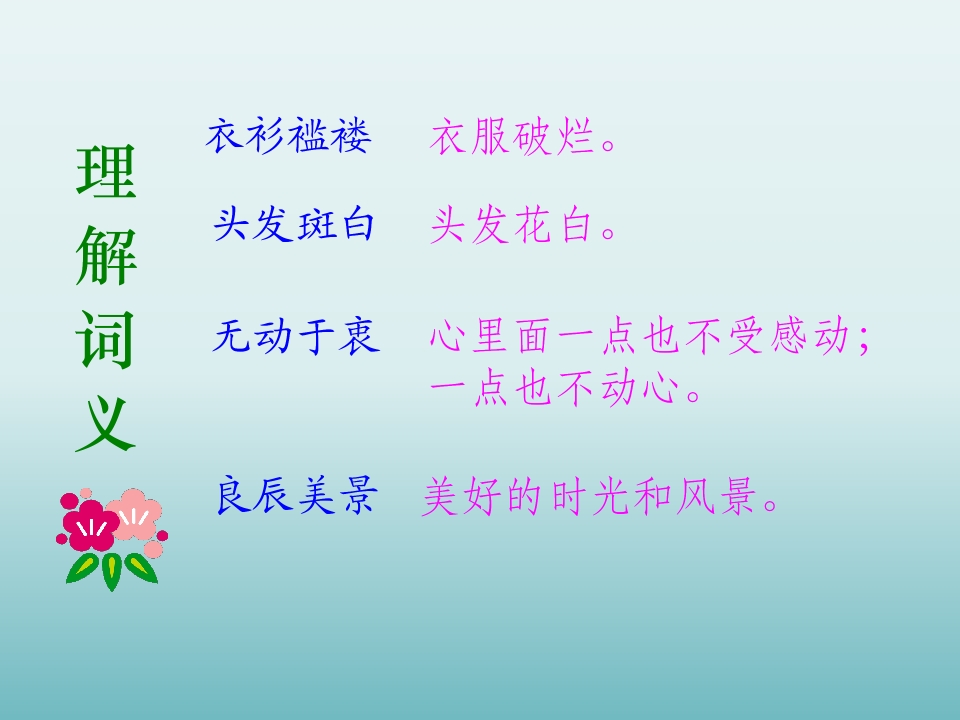 理解词义

衣衫褴褛　衣服破烂。

头发斑白　头发花白。

无动于衷　心里面一点也不受感动；一点也不动心。

良辰美景　美好的时光和风景。